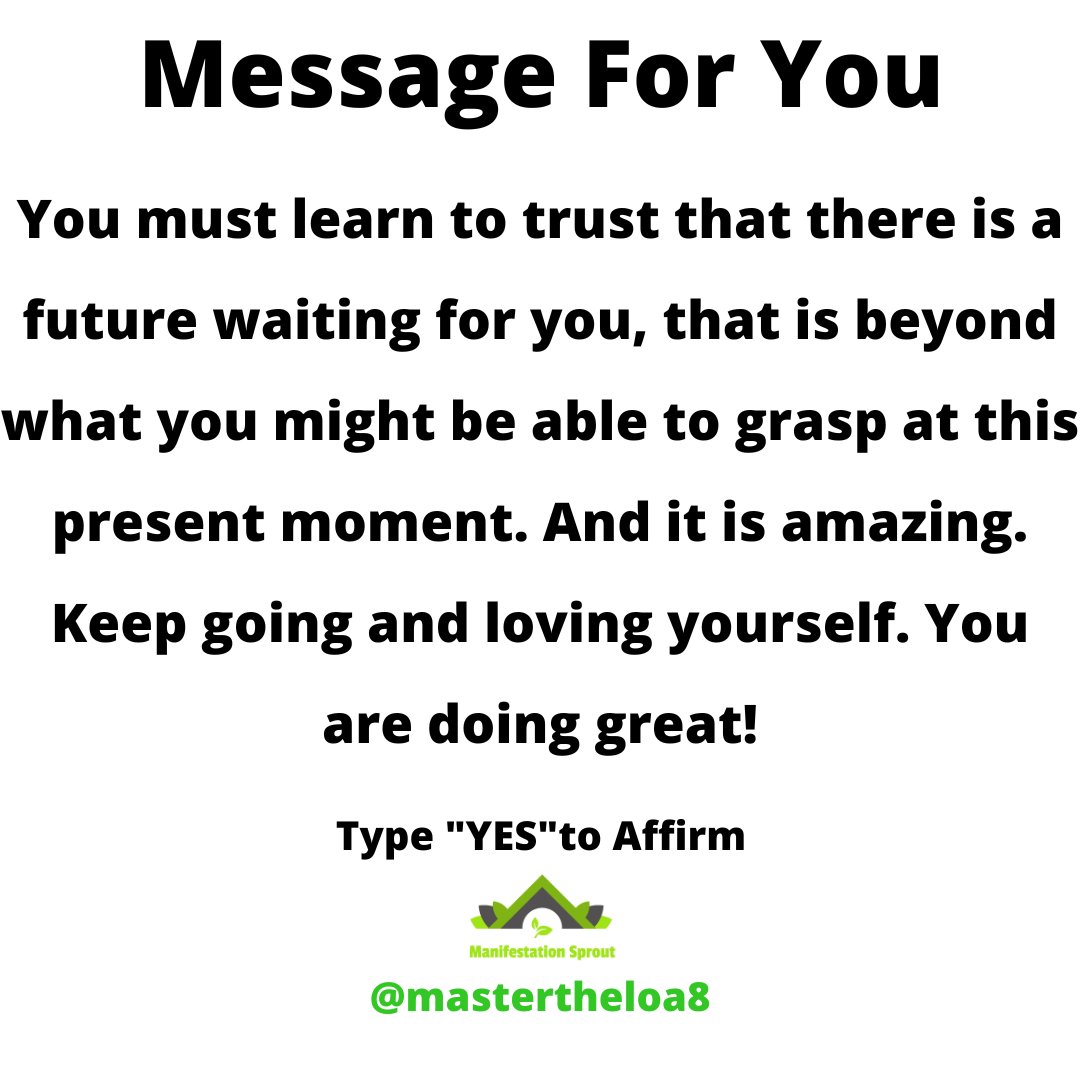 Message For You

You must learn to trust that there is a future waiting for you, that is beyond what you might be able to grasp at this present moment. And it is amazing. Keep going and loving yourself. You are doing great!

Type "YES"to Affirm

Manifestation Sprout

@mastertheloa8